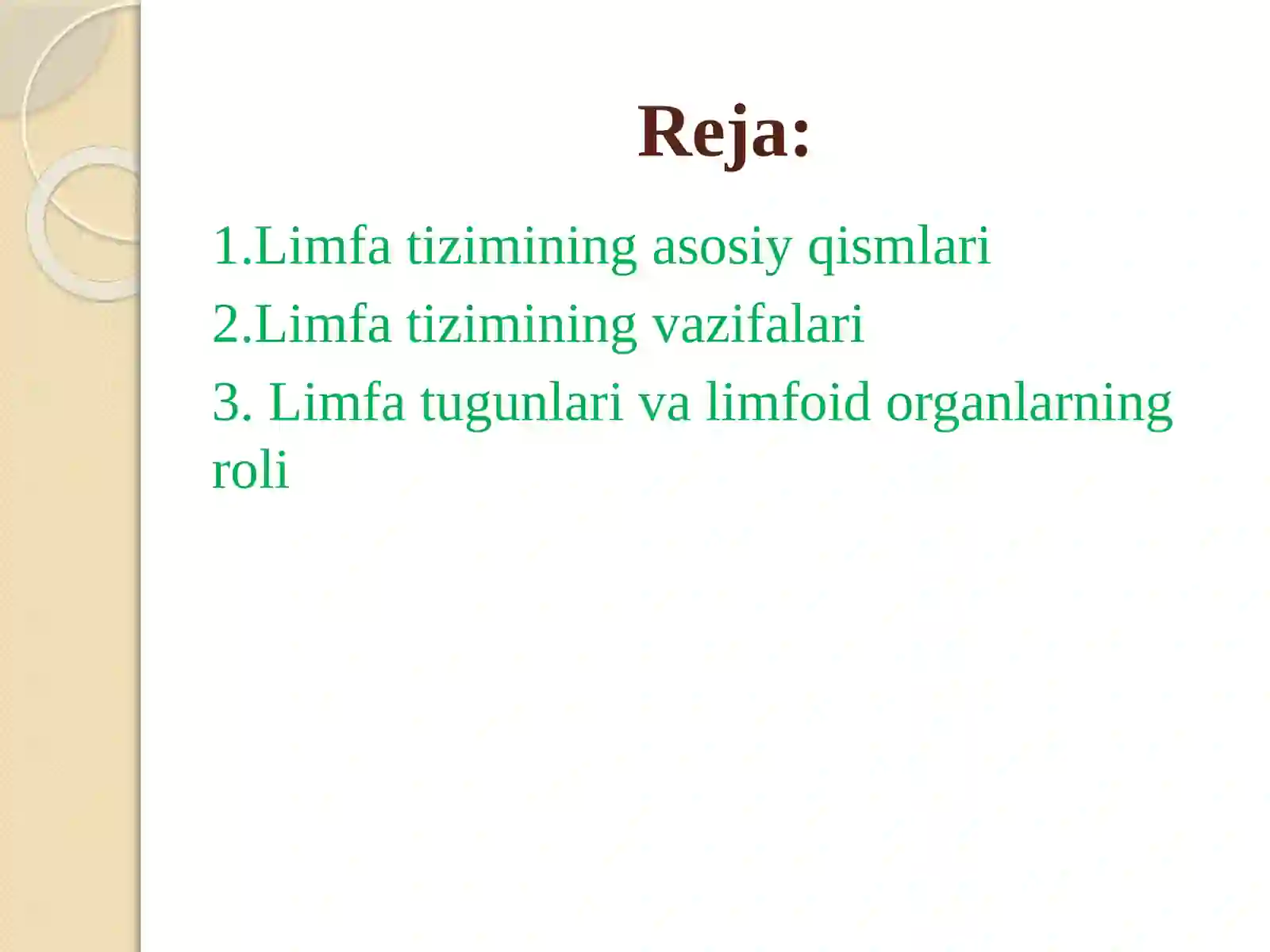 Reja:

1.Limfa tizimining asosiy qismlari

2.Limfa tizimining vazifalari

3. Limfa tugunlari va limfoid organlarning roli